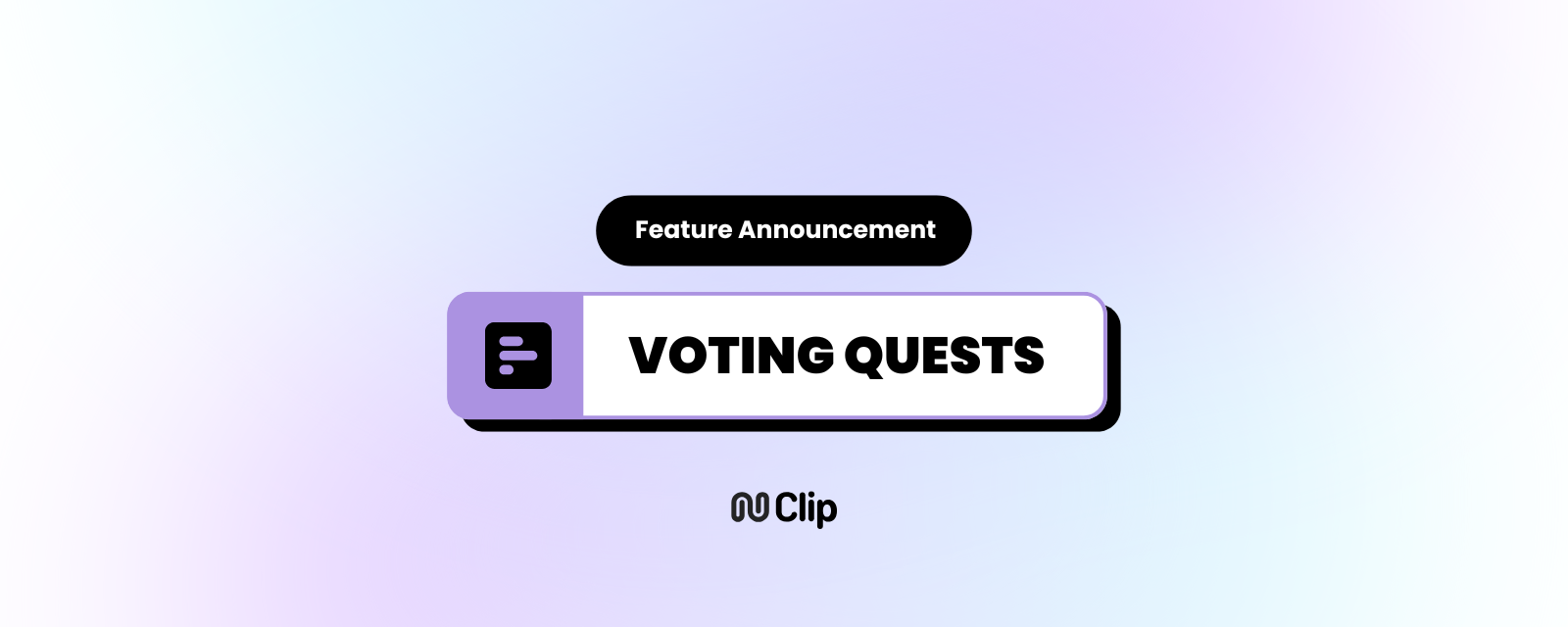 Feature Announcement

VOTING QUESTS

Clip